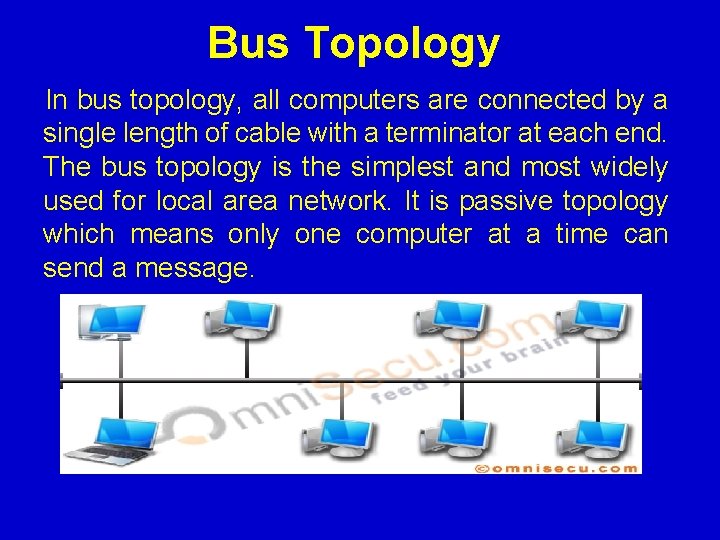 Bus Topology

In bus topology, all computers are connected by a single length of cable with a terminator at each end. The bus topology is the simplest and most widely used for local area network. It is passive topology which means only one computer at a time can send a message.

OmniSecu.com
feed your brain

©omnisecu.com